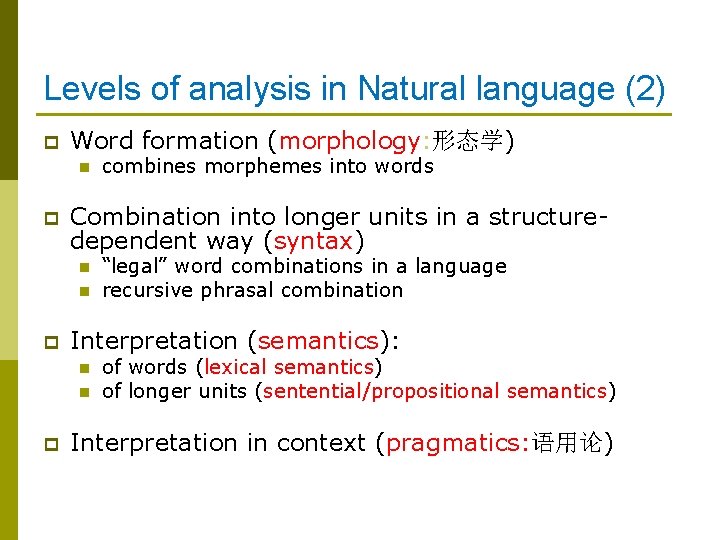 Levels of analysis in Natural language (2)

Word formation (morphology:形态学)
combines morphemes into words

Combination into longer units in a structure-dependent way (syntax)
“legal” word combinations in a language
recursive phrasal combination

Interpretation (semantics):
of words (lexical semantics)
of longer units (sentential/propositional semantics)

Interpretation in context (pragmatics:语用论)